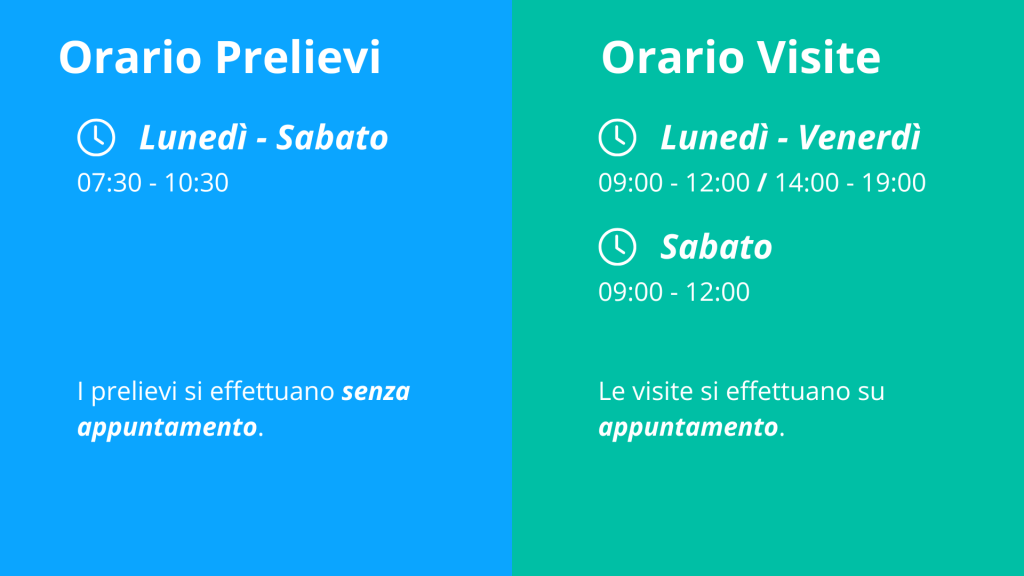 Orario Prelievi

Lunedì - Sabato
07:30 - 10:30

I prelievi si effettuano senza appuntamento.

Orario Visite

Lunedì - Venerdì
09:00 - 12:00 / 14:00 - 19:00

Sabato
09:00 - 12:00

Le visite si effettuano su appuntamento.